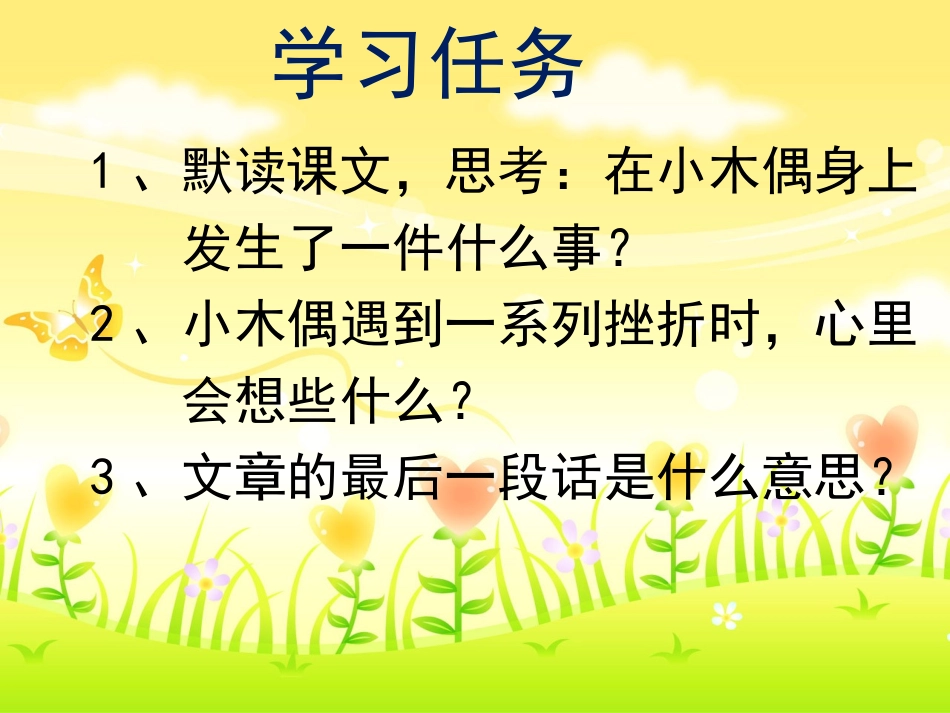 学习任务

1、默读课文，思考：在小木偶身上发生了一件什么事？

2、小木偶遇到一系列挫折时，心里会想些什么？

3、文章的最后一段话是什么意思？